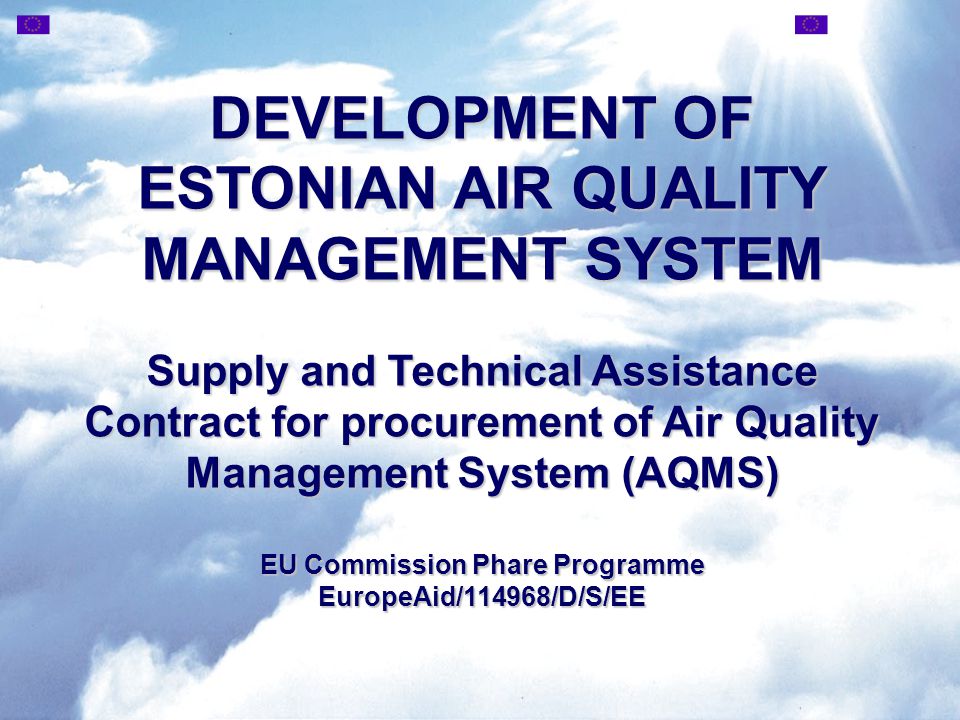 DEVELOPMENT OF ESTONIAN AIR QUALITY MANAGEMENT SYSTEM

Supply and Technical Assistance Contract for procurement of Air Quality Management System (AQMS)

EU Commission Phare Programme
EuropeAid/114968/D/S/EE